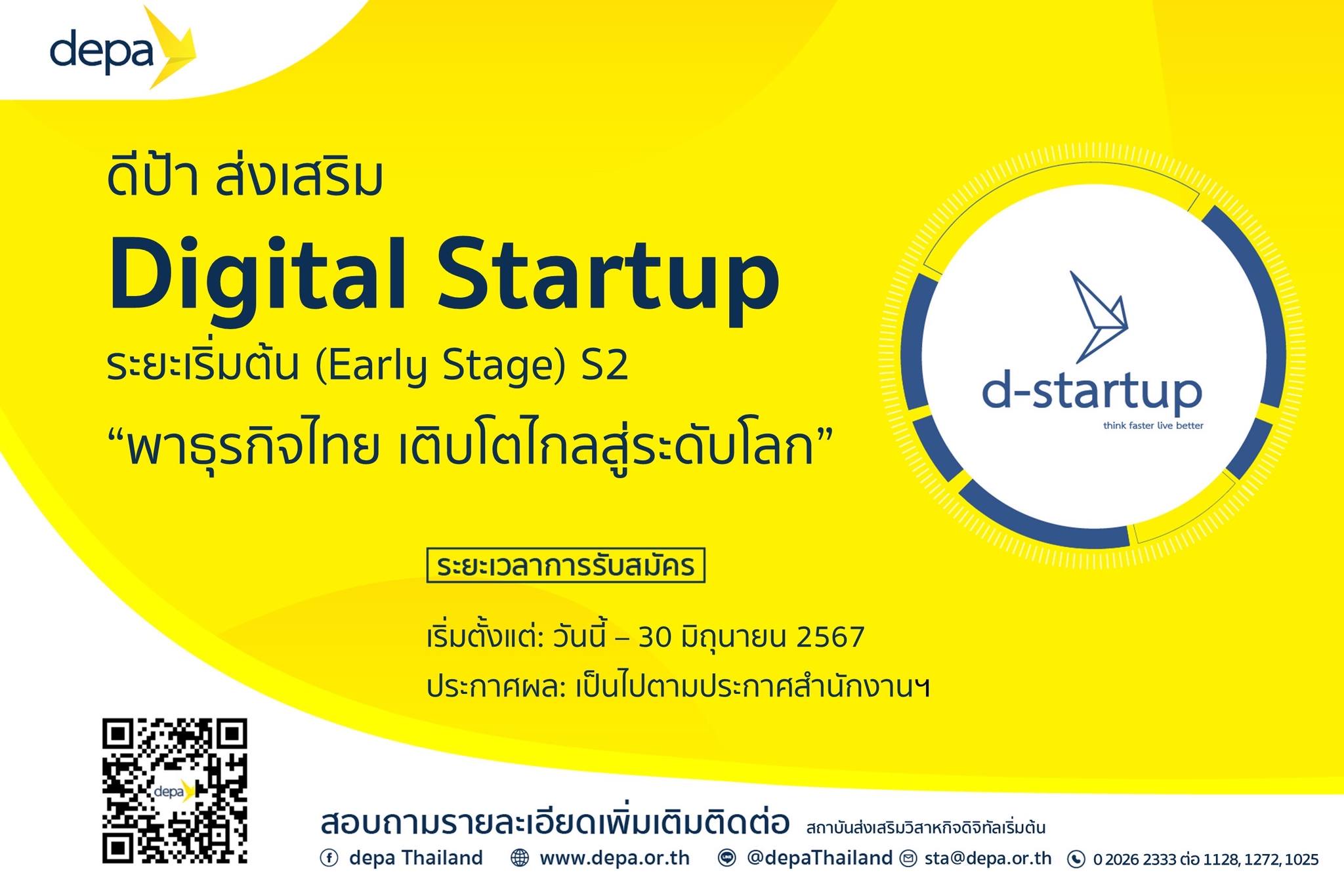 depa

ดีป้า ส่งเสริม

Digital Startup

ระยะเริ่มต้น (Early Stage) S2

“พาธุรกิจไทย เติบโตไกลสู่ระดับโลก”

d-startup
think faster live better

ระยะเวลาการรับสมัคร

เริ่มตั้งแต่: วันนี้ – 30 มิถุนายน 2567

ประกาศผล: เป็นไปตามประกาศสำนักงานฯ

depa

สอบถามรายละเอียดเพิ่มเติมติดต่อ สถาบันส่งเสริมวิสาหกิจดิจิทัลเริ่มต้น

depa Thailand www.depa.or.th @depaThailand sta@depa.or.th 0 2026 2333 ต่อ 1128, 1272, 1025